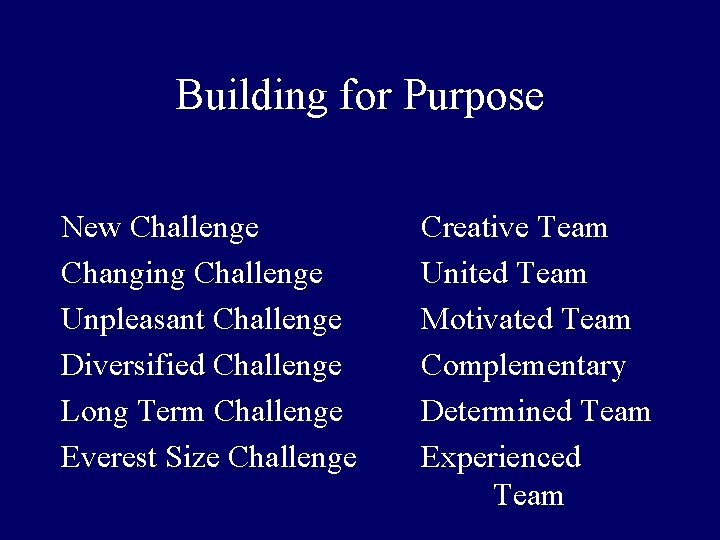 Building for Purpose

New Challenge
Changing Challenge
Unpleasant Challenge
Diversified Challenge
Long Term Challenge
Everest Size Challenge

Creative Team
United Team
Motivated Team
Complementary
Determined Team
Experienced Team